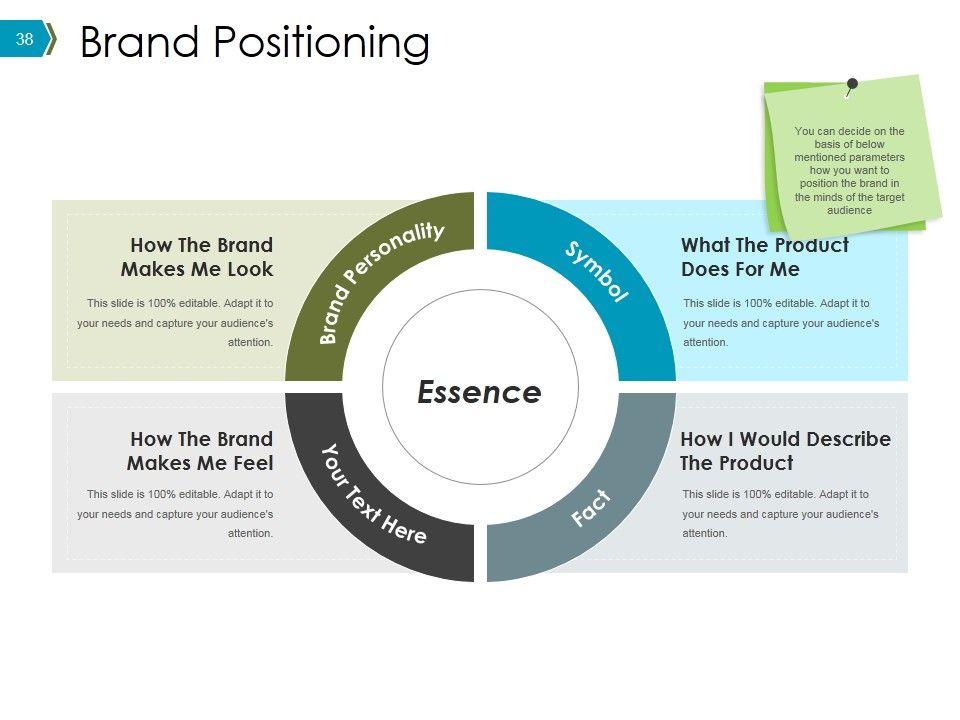 38

Brand Positioning

You can decide on the basis of below mentioned parameters how you want to position the brand in the minds of the target audience

How The Brand Makes Me Look

This slide is 100% editable. Adapt it to your needs and capture your audience's attention.

Brand Personality

Symbol

What The Product Does For Me

This slide is 100% editable. Adapt it to your needs and capture your audience's attention.

Essence

How The Brand Makes Me Feel

This slide is 100% editable. Adapt it to your needs and capture your audience's attention.

Your Text Here

Fact

How I Would Describe The Product

This slide is 100% editable. Adapt it to your needs and capture your audience's attention.